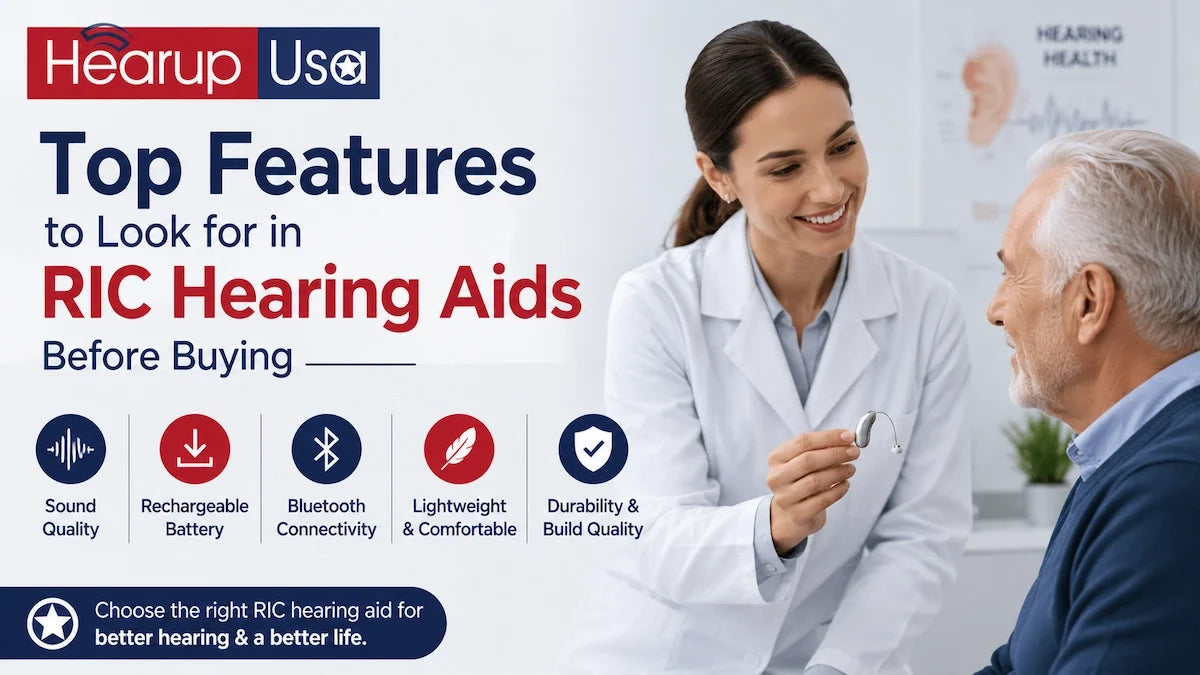 Hearup Usa

Top Features to Look for in RIC Hearing Aids Before Buying

HEARING HEALTH

Sound Quality

Rechargeable Battery

Bluetooth Connectivity

Lightweight & Comfortable

Durability & Build Quality

Choose the right RIC hearing aid for better hearing & a better life.